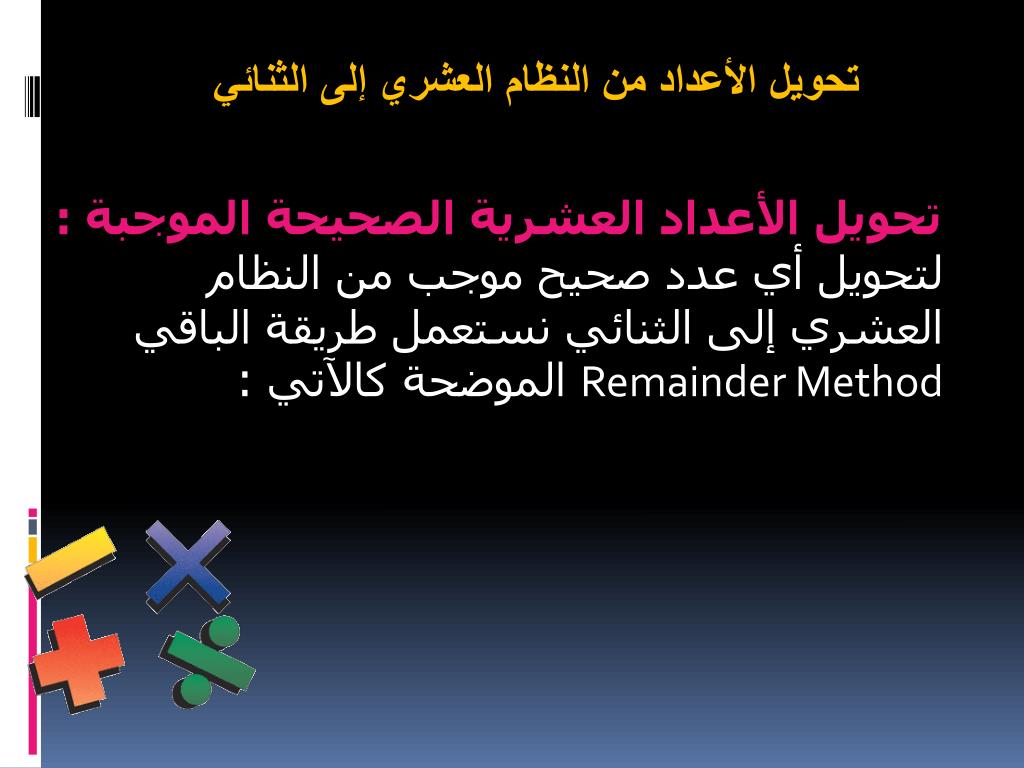 تحويل الأعداد من النظام العشري إلى الثنائي

تحويل الأعداد العشرية الصحيحة الموجبة :
لتحويل أي عدد صحيح موجب من النظام العشري إلى الثنائي نستعمل طريقة الباقي Remainder Method الموضحة كالآتي :